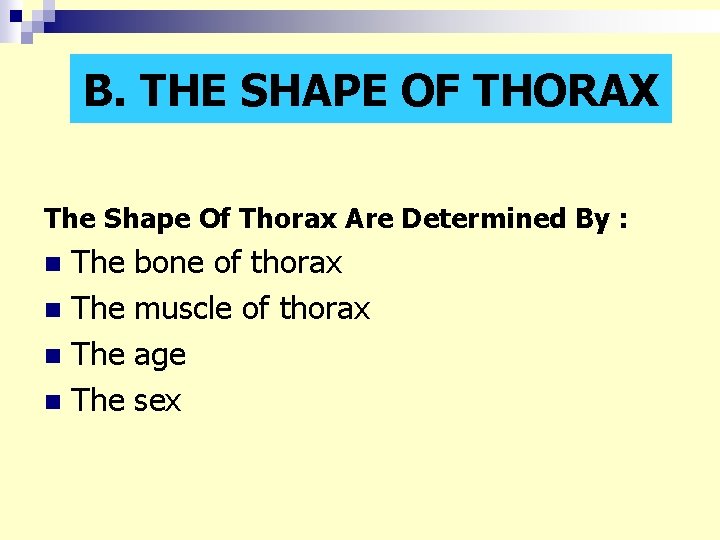 B. THE SHAPE OF THORAX

The Shape Of Thorax Are Determined By :

- The bone of thorax
- The muscle of thorax
- The age
- The sex